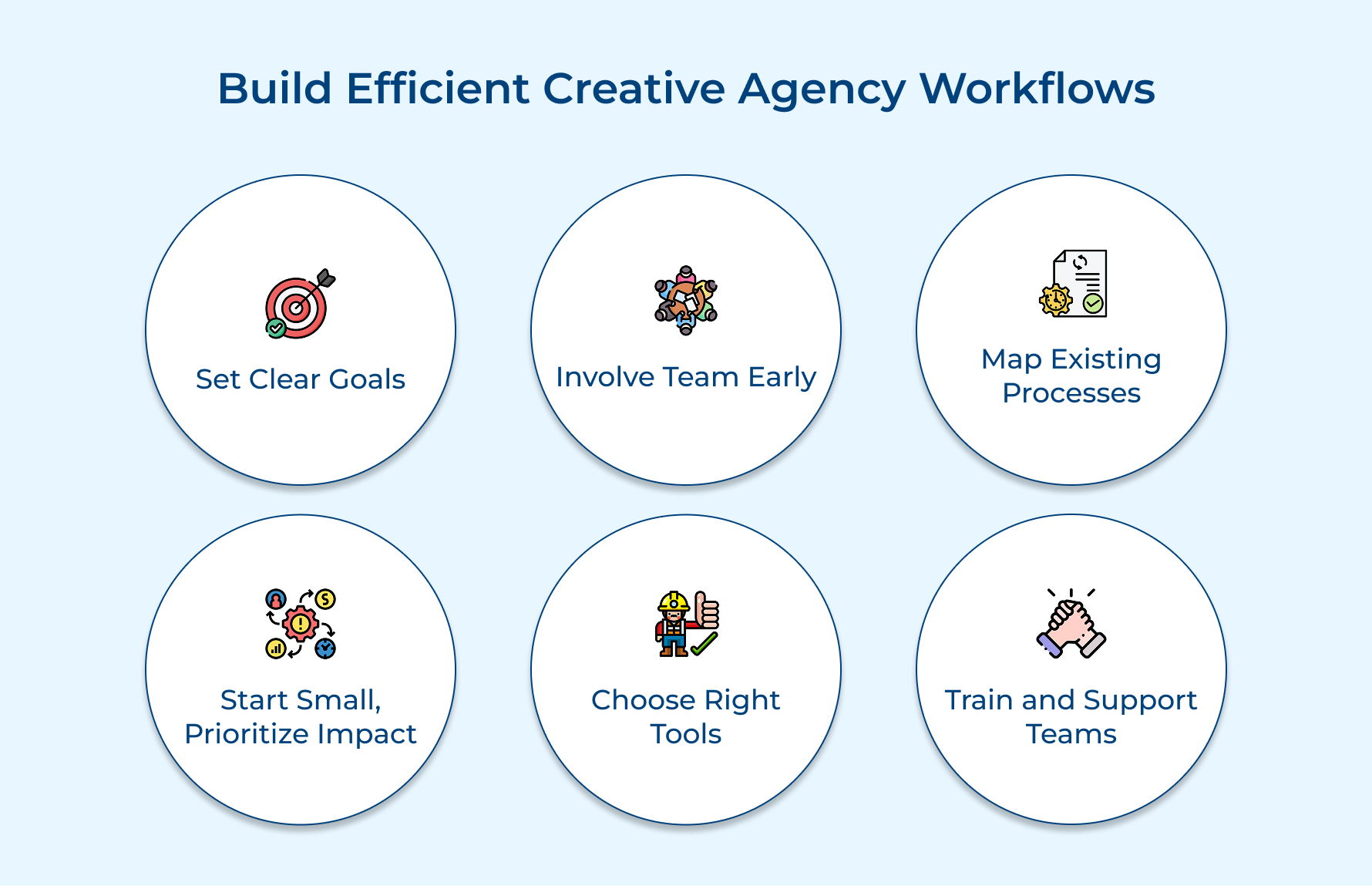 Build Efficient Creative Agency Workflows

Set Clear Goals

Involve Team Early

Map Existing Processes

Start Small, Prioritize Impact

Choose Right Tools

Train and Support Teams